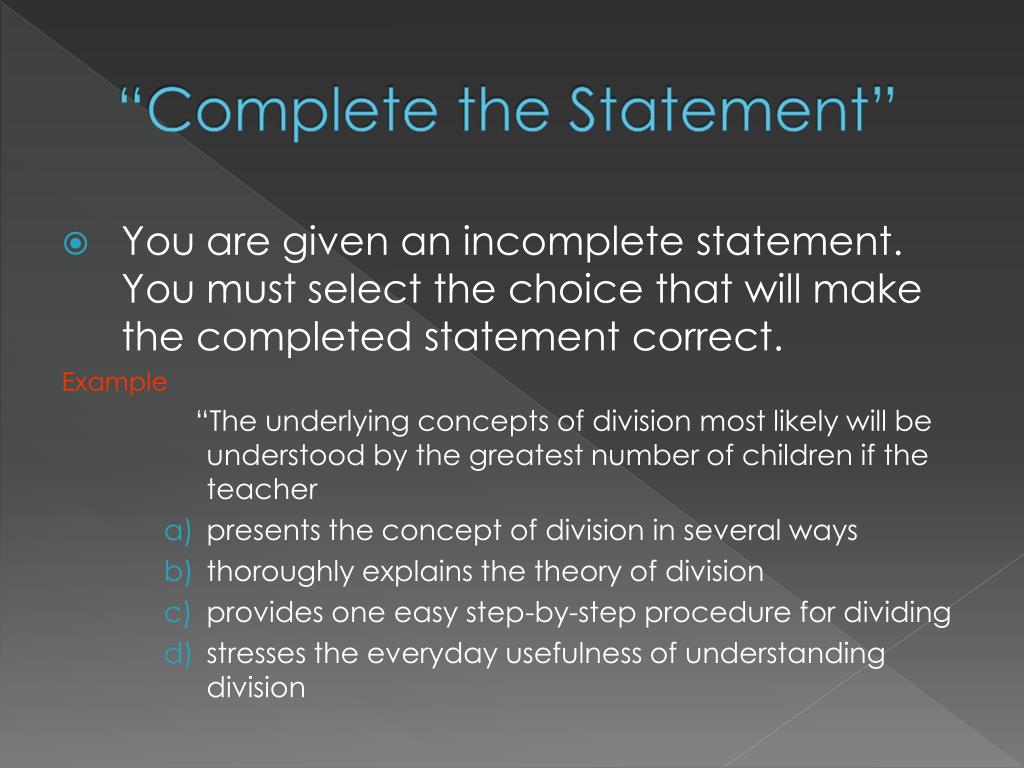 “Complete the Statement”

You are given an incomplete statement. You must select the choice that will make the completed statement correct.

Example

“The underlying concepts of division most likely will be understood by the greatest number of children if the teacher

a) presents the concept of division in several ways
b) thoroughly explains the theory of division
c) provides one easy step-by-step procedure for dividing
d) stresses the everyday usefulness of understanding division